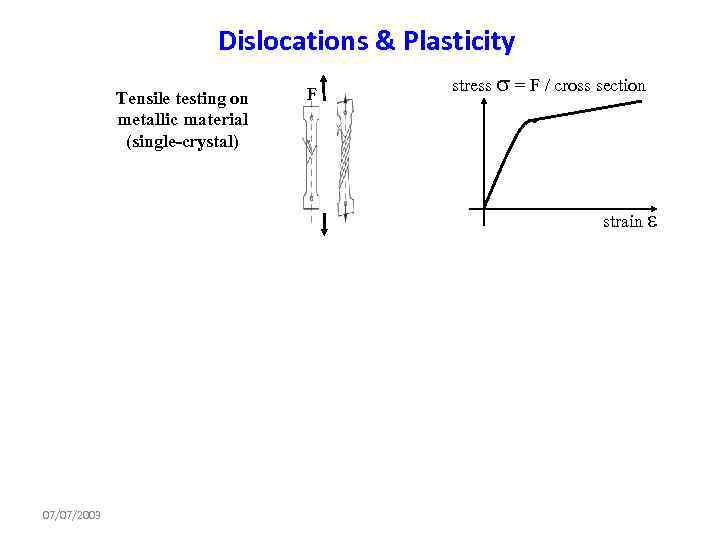 Dislocations & Plasticity

Tensile testing on metallic material (single-crystal)

F

stress $\sigma$ = F / cross section

strain $\varepsilon$

07/07/2003